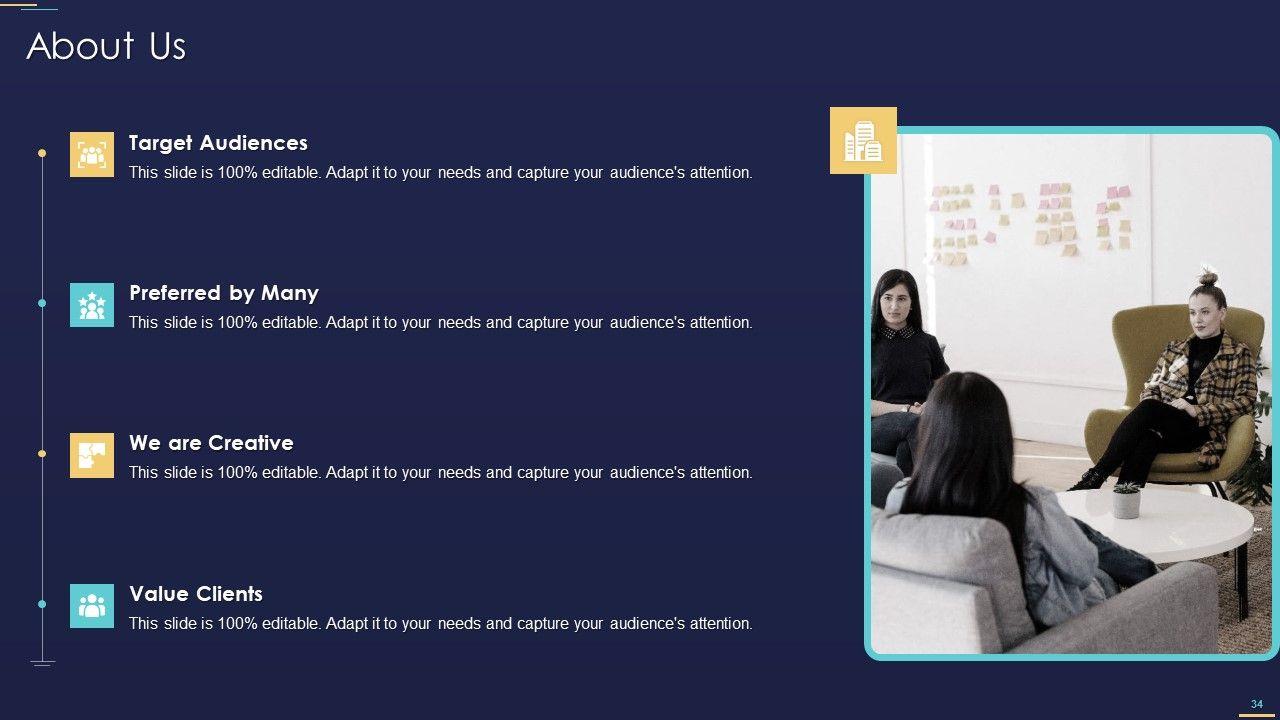 About Us

Target Audiences
This slide is 100% editable. Adapt it to your needs and capture your audience's attention.

Preferred by Many
This slide is 100% editable. Adapt it to your needs and capture your audience's attention.

We are Creative
This slide is 100% editable. Adapt it to your needs and capture your audience's attention.

Value Clients
This slide is 100% editable. Adapt it to your needs and capture your audience's attention.

34